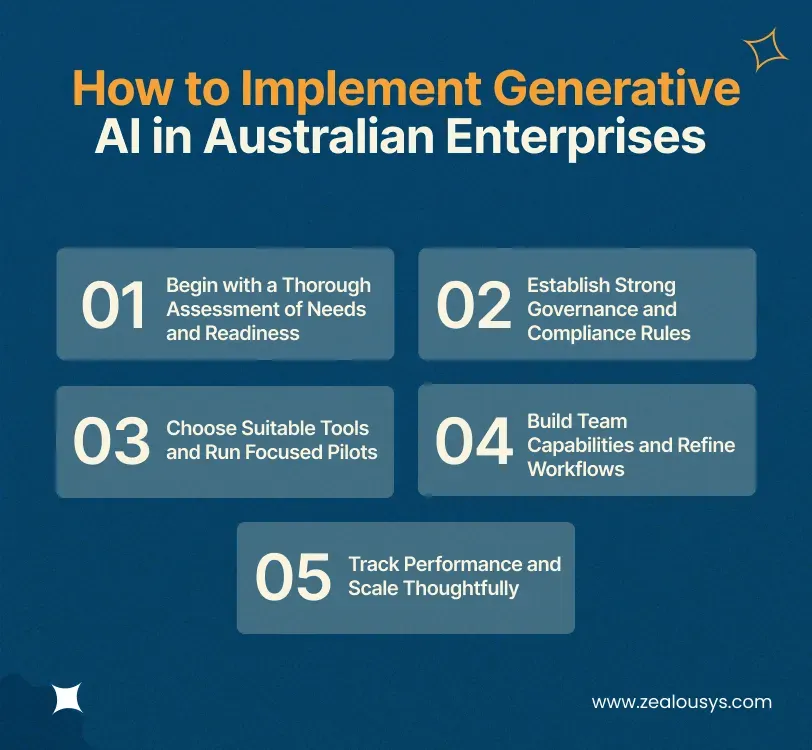 How to Implement Generative AI in Australian Enterprises

01 Begin with a Thorough Assessment of Needs and Readiness

02 Establish Strong Governance and Compliance Rules

03 Choose Suitable Tools and Run Focused Pilots

04 Build Team Capabilities and Refine Workflows

05 Track Performance and Scale Thoughtfully

www.zealousys.com